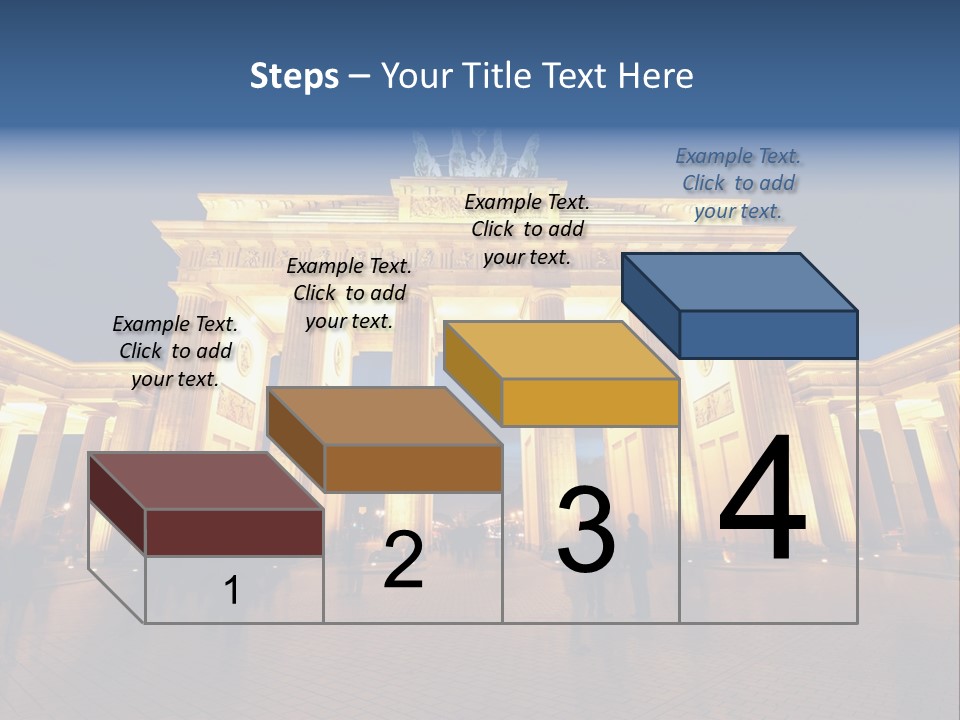 Steps – Your Title Text Here

Example Text. Click to add your text.

Example Text. Click to add your text.

Example Text. Click to add your text.

Example Text. Click to add your text.

1

2

3

4